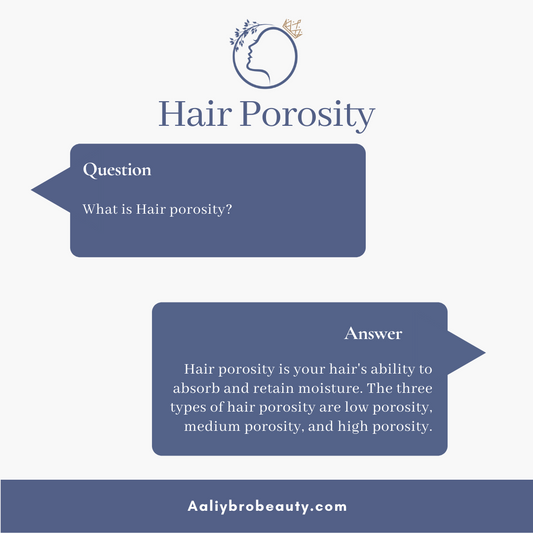 Hair Porosity

Question

What is Hair porosity?

Answer

Hair porosity is your hair's ability to absorb and retain moisture. The three types of hair porosity are low porosity, medium porosity, and high porosity.

Aaliybrobeauty.com